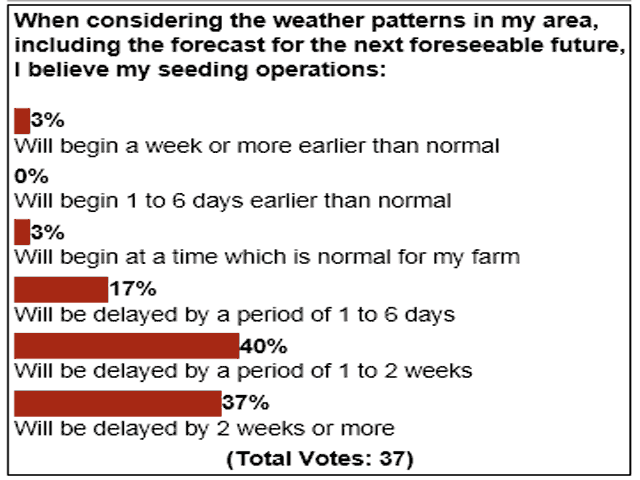 When considering the weather patterns in my area, including the forecast for the next foreseeable future, I believe my seeding operations:

3%
Will begin a week or more earlier than normal

0%
Will begin 1 to 6 days earlier than normal

3%
Will begin at a time which is normal for my farm

17%
Will be delayed by a period of 1 to 6 days

40%
Will be delayed by a period of 1 to 2 weeks

37%
Will be delayed by 2 weeks or more

(Total Votes: 37)